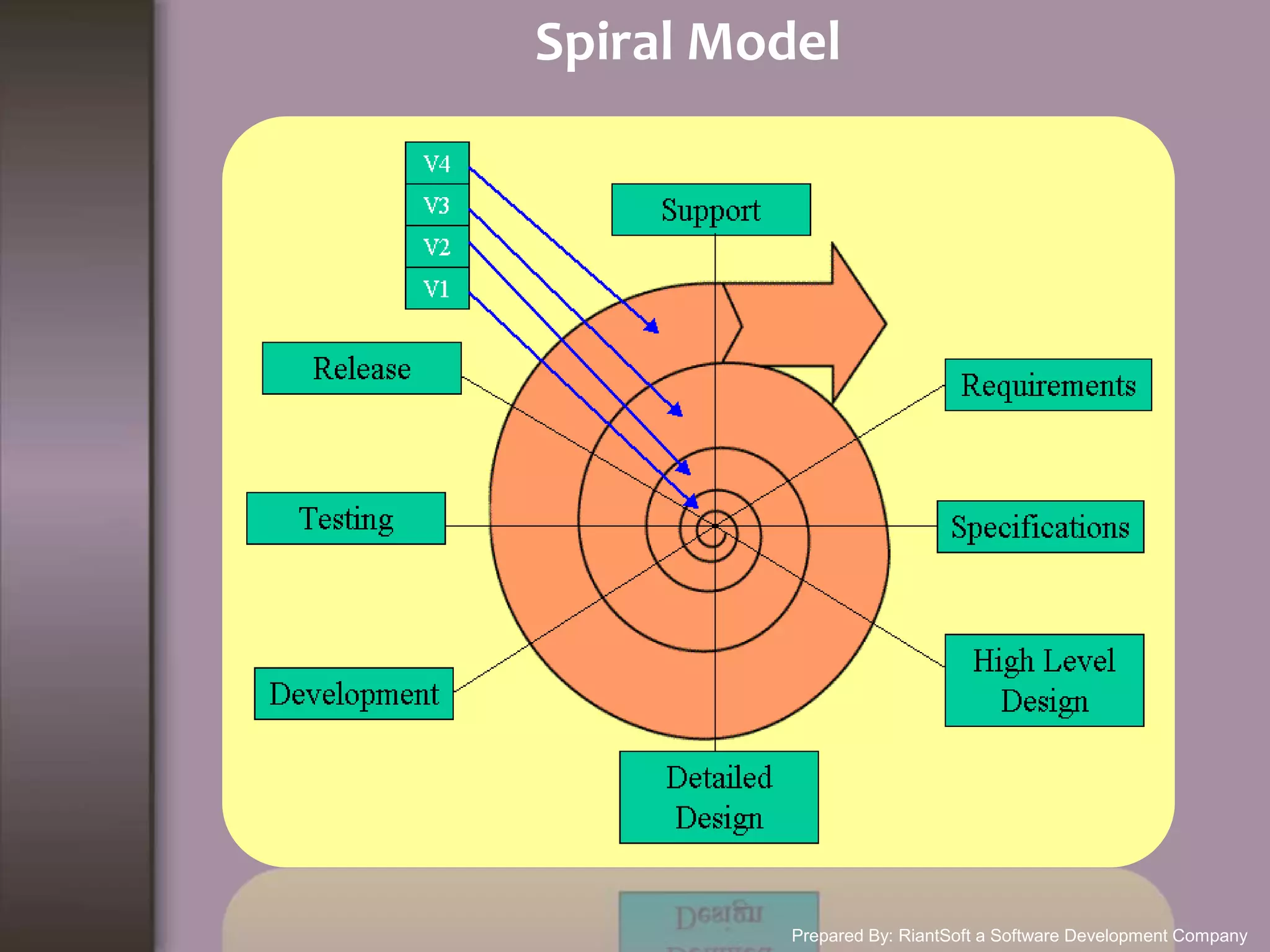 Spiral Model

V4
V3
V2
V1

Support

Release

Requirements

Testing

Specifications

Development

High Level Design

Detailed Design

Prepared By: RiantSoft a Software Development Company